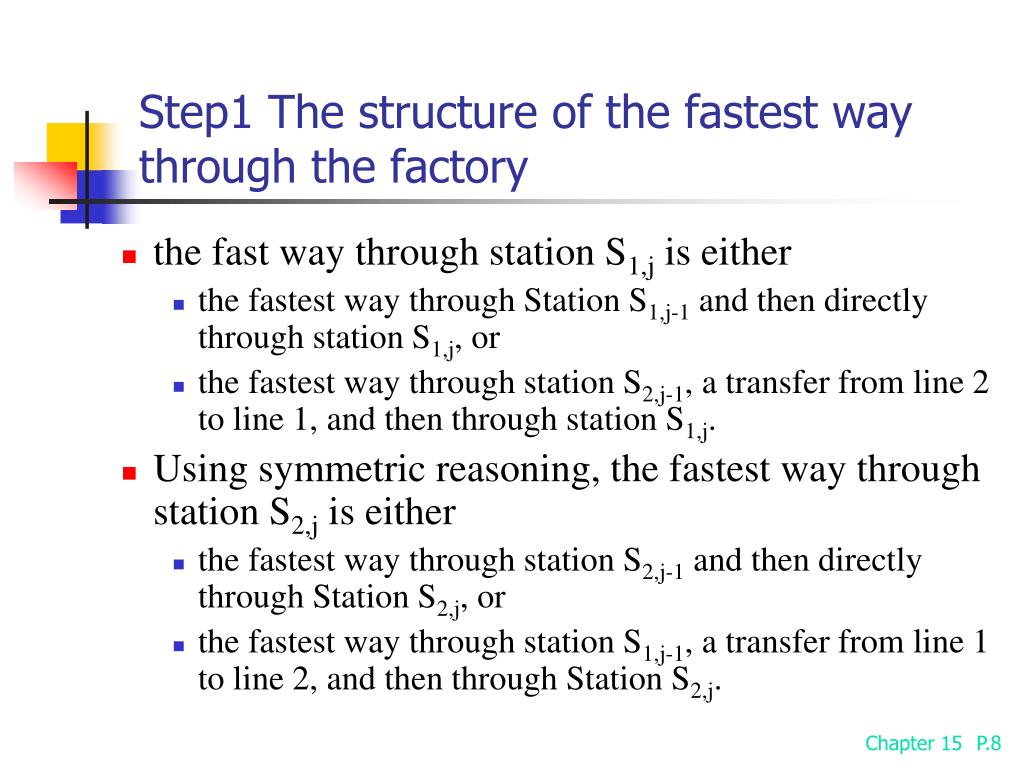 Step1 The structure of the fastest way through the factory

the fast way through station $S_{1,j}$ is either

the fastest way through Station $S_{1,j-1}$ and then directly through station $S_{1,j}$, or

the fastest way through station $S_{2,j-1}$, a transfer from line 2 to line 1, and then through station $S_{1,j}$.

Using symmetric reasoning, the fastest way through station $S_{2,j}$ is either

the fastest way through station $S_{2,j-1}$ and then directly through Station $S_{2,j}$, or

the fastest way through station $S_{1,j-1}$, a transfer from line 1 to line 2, and then through Station $S_{2,j}$.

Chapter 15 P.8